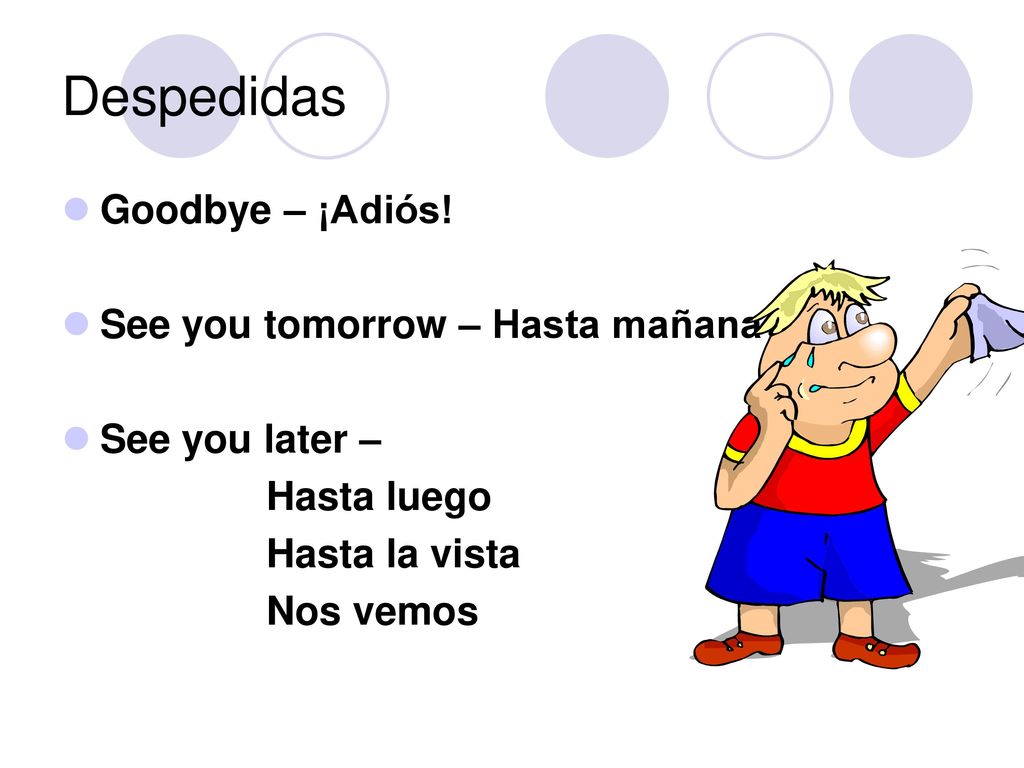 Despedidas

Goodbye – ¡Adiós!

See you tomorrow – Hasta mañana

See you later –

Hasta luego

Hasta la vista

Nos vemos